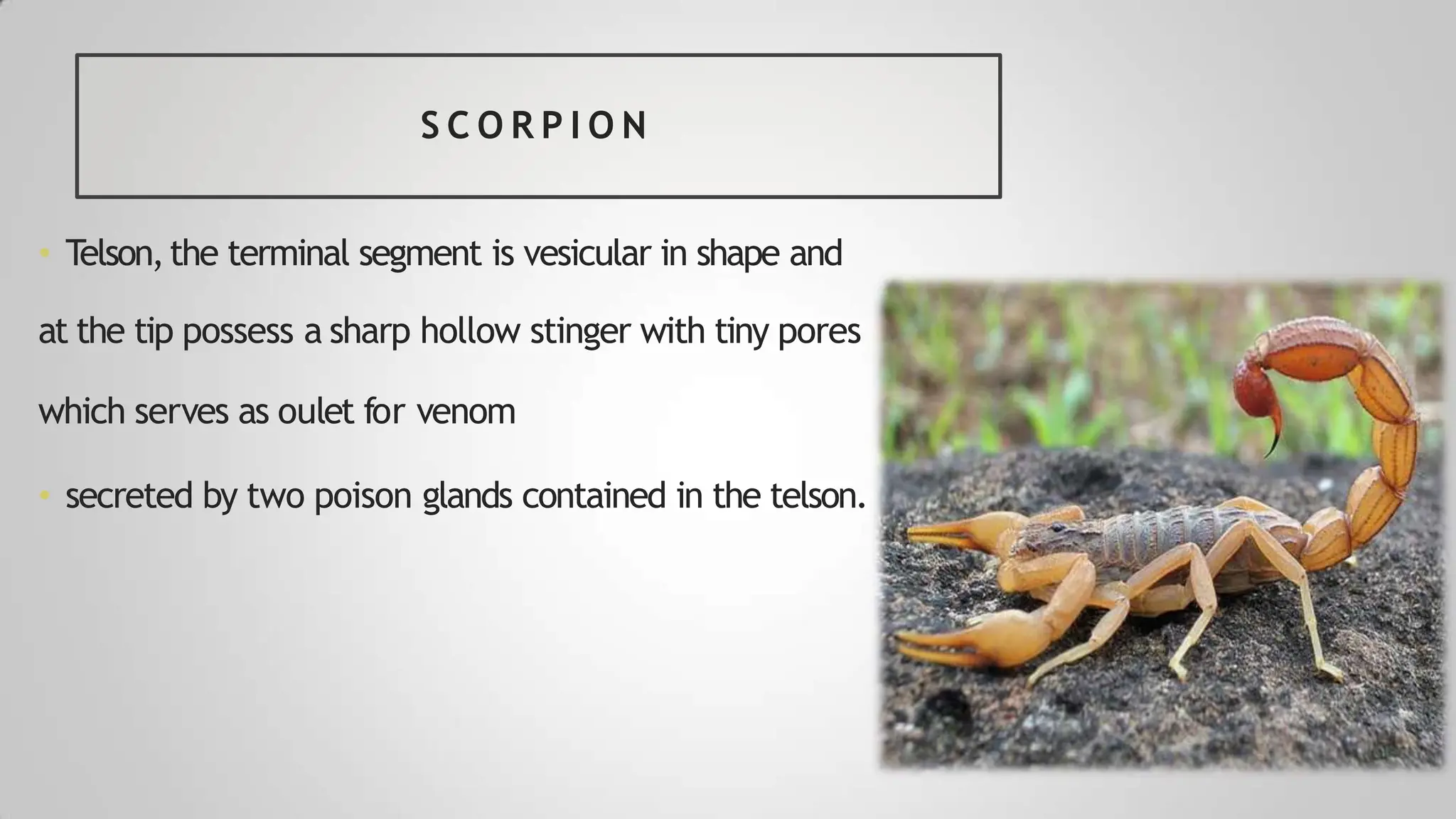 SCORPION

• Telson, the terminal segment is vesicular in shape and at the tip possess a sharp hollow stinger with tiny pores which serves as oulet for venom

• secreted by two poison glands contained in the telson.